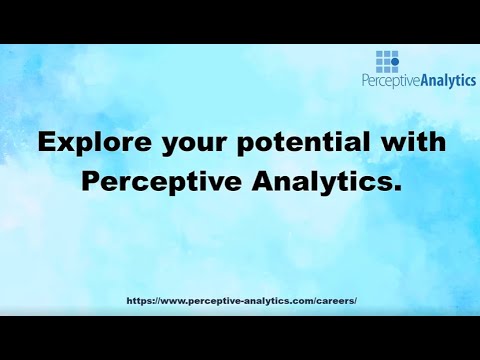 PerceptiveAnalytics

Explore your potential with Perceptive Analytics.

https://www.perceptive-analytics.com/careers/